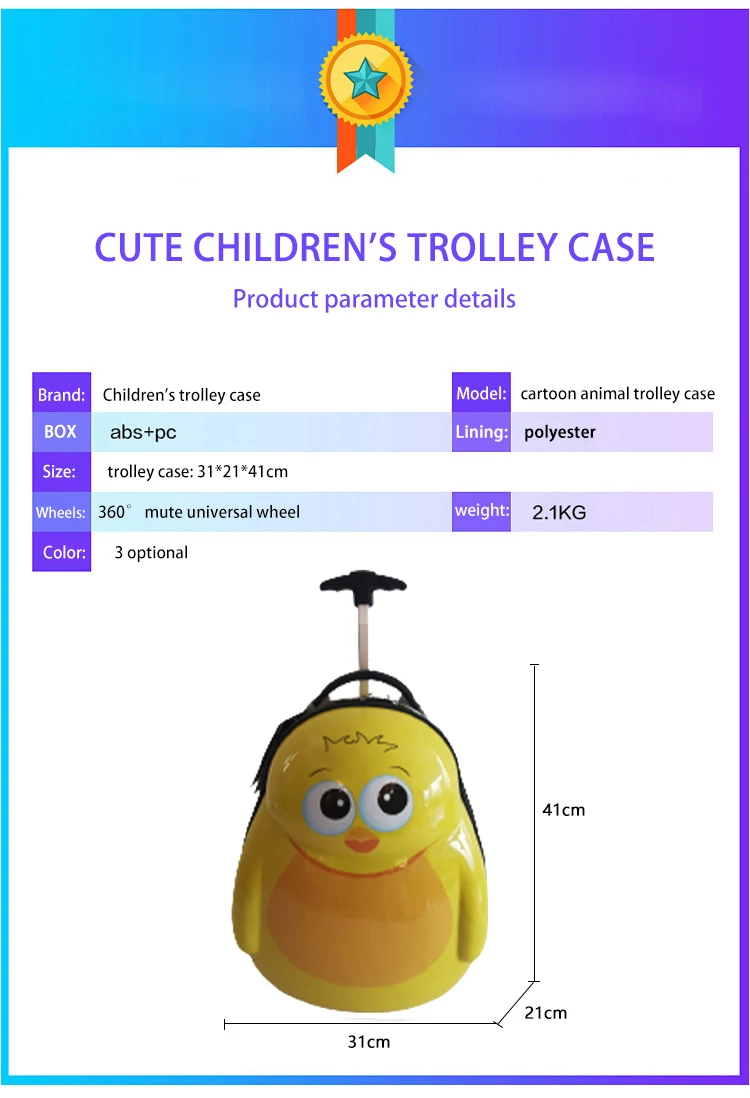 CUTE CHILDREN'S TROLLEY CASE

Product parameter details

| Brand: | Children's trolley case | Model: | cartoon animal trolley case |
|---|---|---|---|
| BOX | abs+pc | Lining: | polyester |
| Size: | trolley case: 31*21*41cm | | |
| Wheels: | 360° mute universal wheel | weight: | 2.1KG |
| Color: | 3 optional | | |

41cm

21cm

31cm